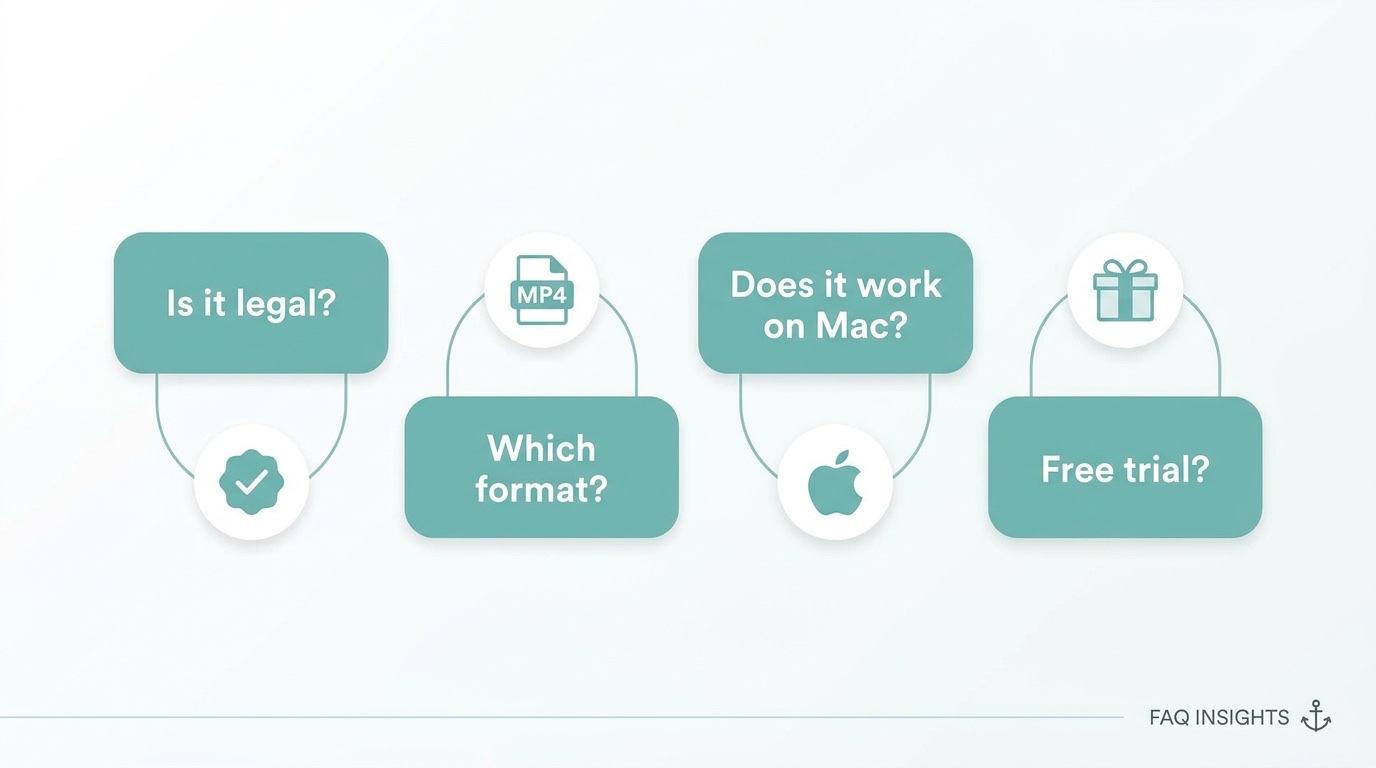 Is it legal?

MP4

Which format?

Does it work on Mac?

Free trial?

FAQ INSIGHTS